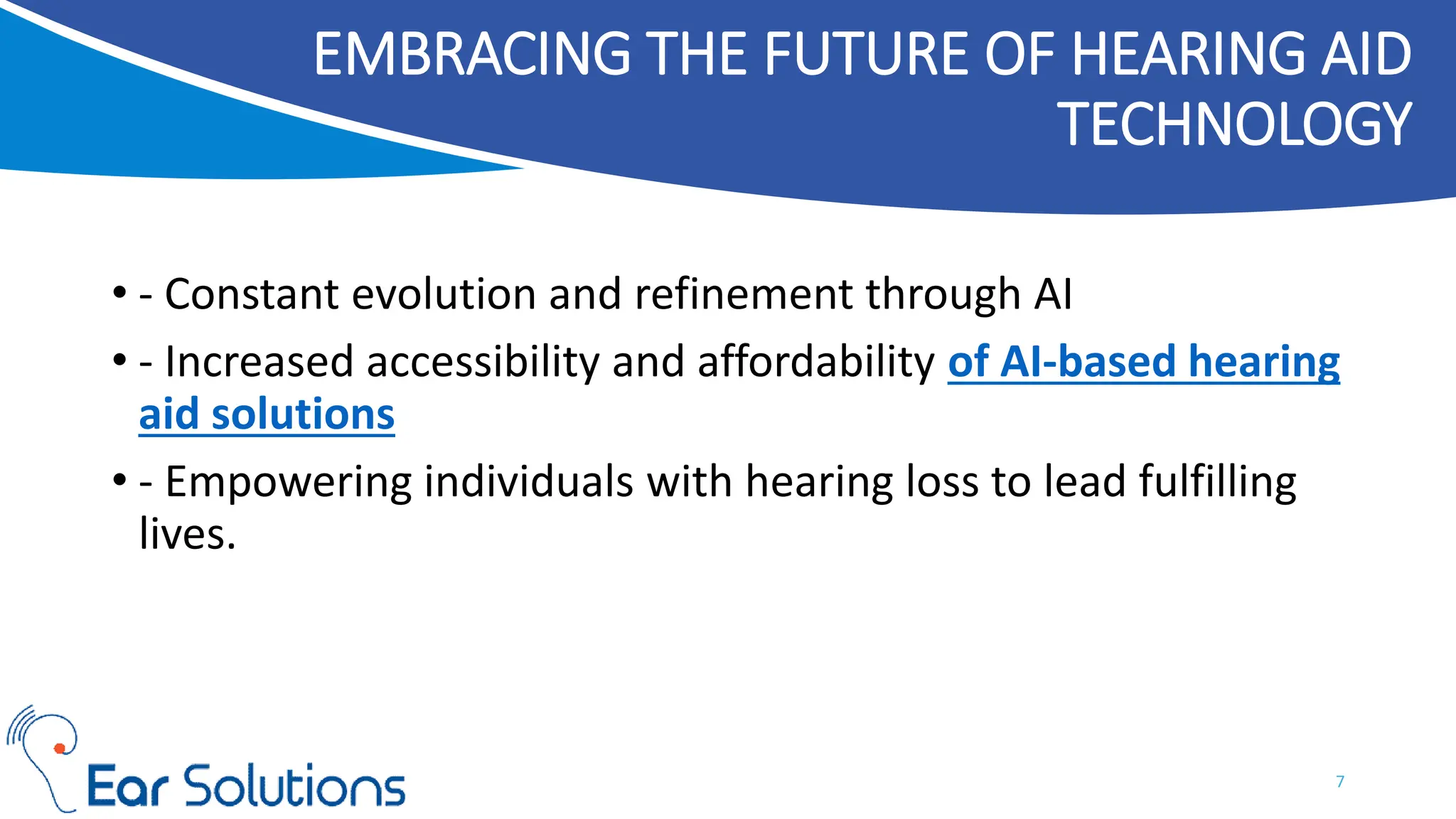 EMBRACING THE FUTURE OF HEARING AID TECHNOLOGY

• - Constant evolution and refinement through AI

• - Increased accessibility and affordability of AI-based hearing aid solutions

• - Empowering individuals with hearing loss to lead fulfilling lives.

Ear Solutions

7